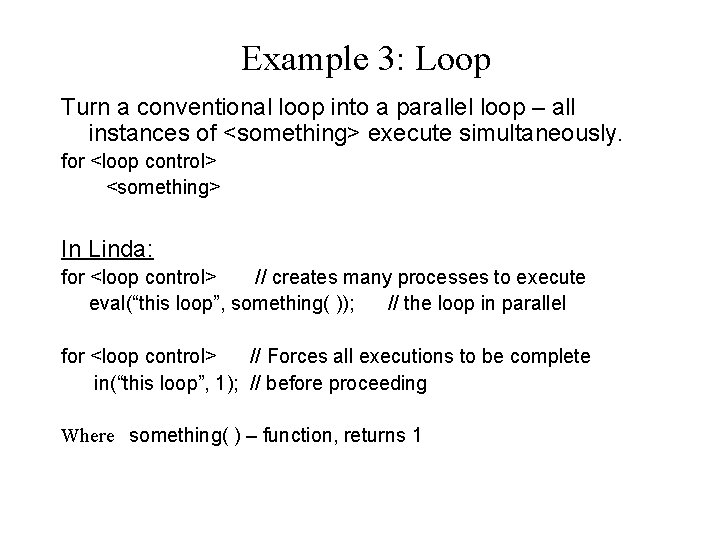 Example 3: Loop

Turn a conventional loop into a parallel loop – all instances of <something> execute simultaneously.

for <loop control>
<something>

In Linda:

for <loop control> // creates many processes to execute
eval(“this loop”, something( )); // the loop in parallel

for <loop control> // Forces all executions to be complete
in(“this loop”, 1); // before proceeding

Where something( ) – function, returns 1